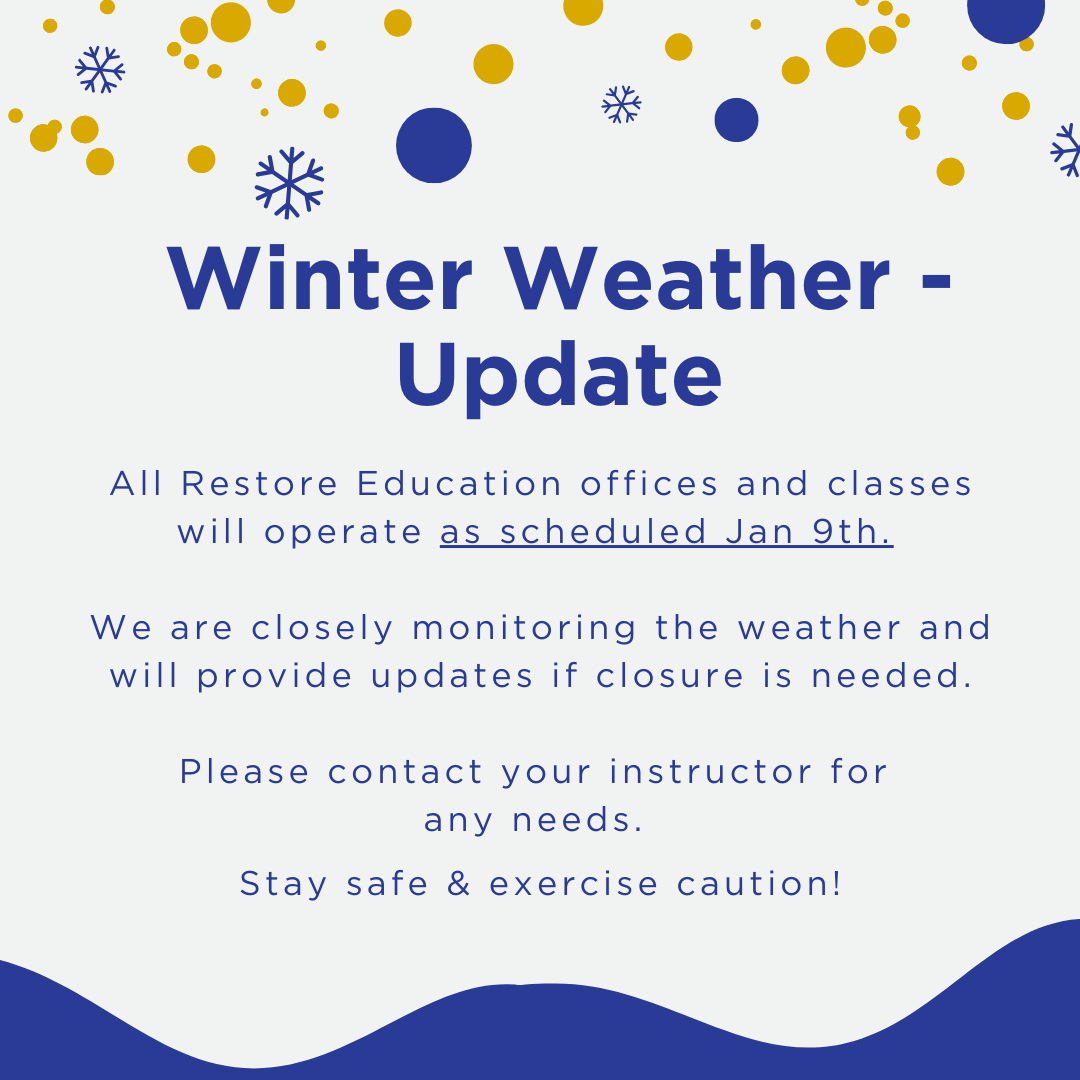 Winter Weather - Update

All Restore Education offices and classes will operate as scheduled Jan 9th.

We are closely monitoring the weather and will provide updates if closure is needed.

Please contact your instructor for any needs.

Stay safe & exercise caution!